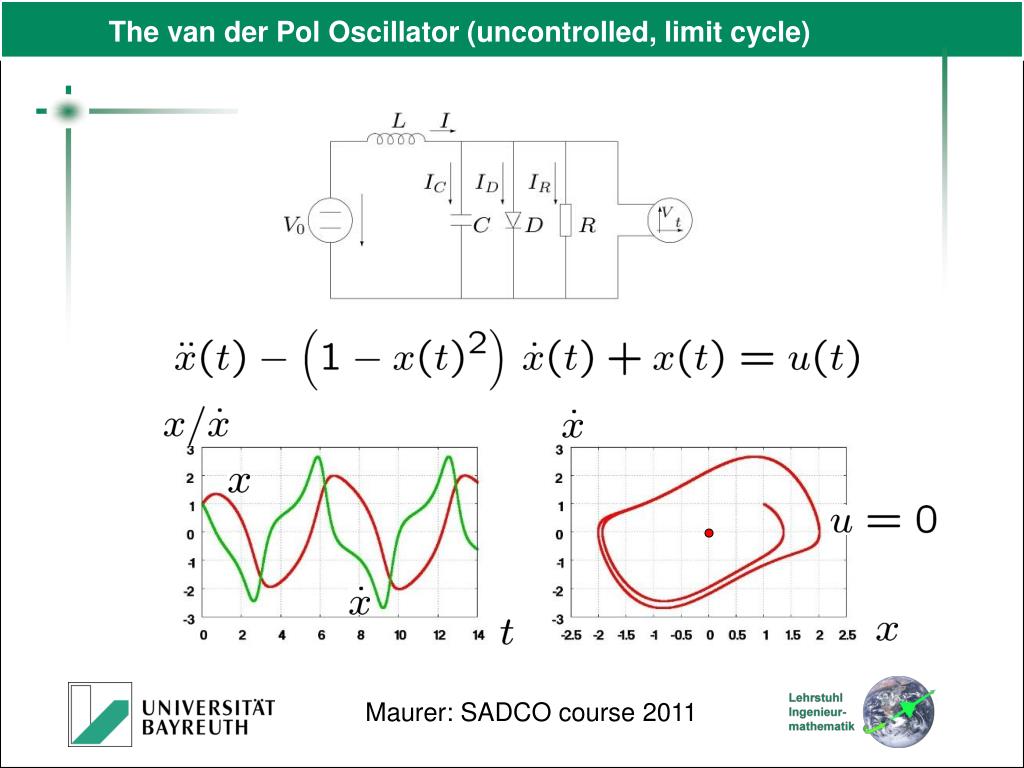 The van der Pol Oscillator (uncontrolled, limit cycle)

$L$ $I$

$I_C$ $I_D$ $I_R$

$V_0$ $C$ $D$ $R$ $V$ $t$

$\ddot{x}(t) - \left(1 - x(t)^2\right) \dot{x}(t) + x(t) = u(t)$

$x/\dot{x}$

3 2 1 0 -1 -2 -3

$x$

$\dot{x}$

0 2 4 6 8 10 12 14 $t$

$\dot{x}$

3 2 1 0 -1 -2 -3

$u = 0$

-2.5 -2 -1.5 -1 -0.5 0 0.5 1 1.5 2 2.5 $x$

UNIVERSITÄT BAYREUTH

Maurer: SADCO course 2011

Lehrstuhl Ingenieur-mathematik